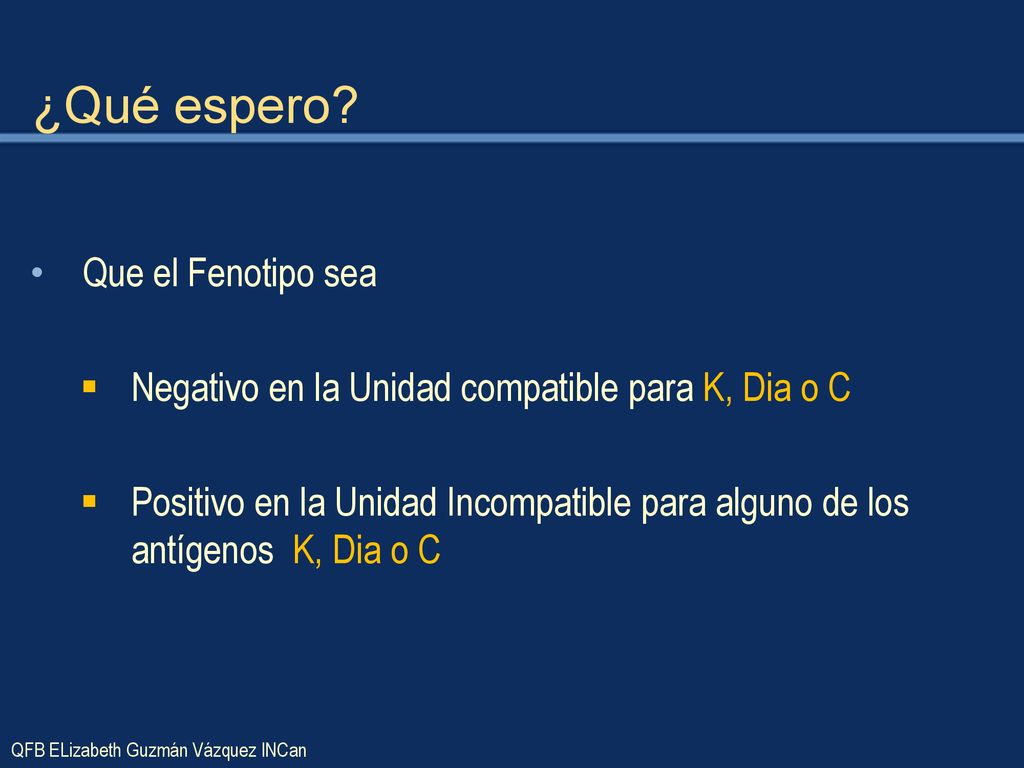 ¿Qué espero?

• Que el Fenotipo sea

▪ Negativo en la Unidad compatible para K, Dia o C

▪ Positivo en la Unidad Incompatible para alguno de los antígenos K, Dia o C

QFB ELizabeth Guzmán Vázquez INCan